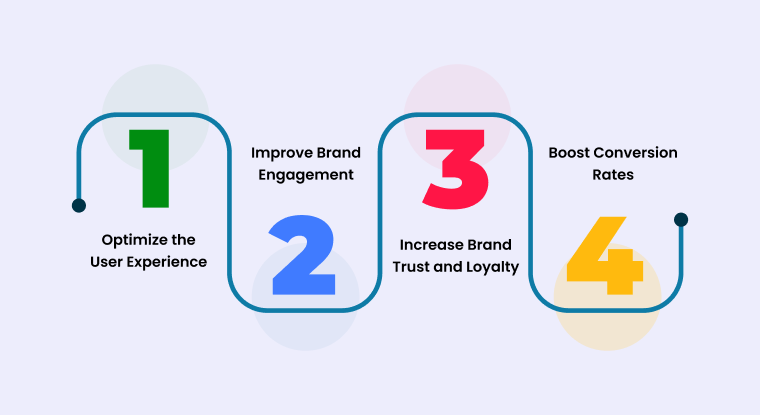 1

Optimize the User Experience

Improve Brand Engagement

2

3

Increase Brand Trust and Loyalty

Boost Conversion Rates

4